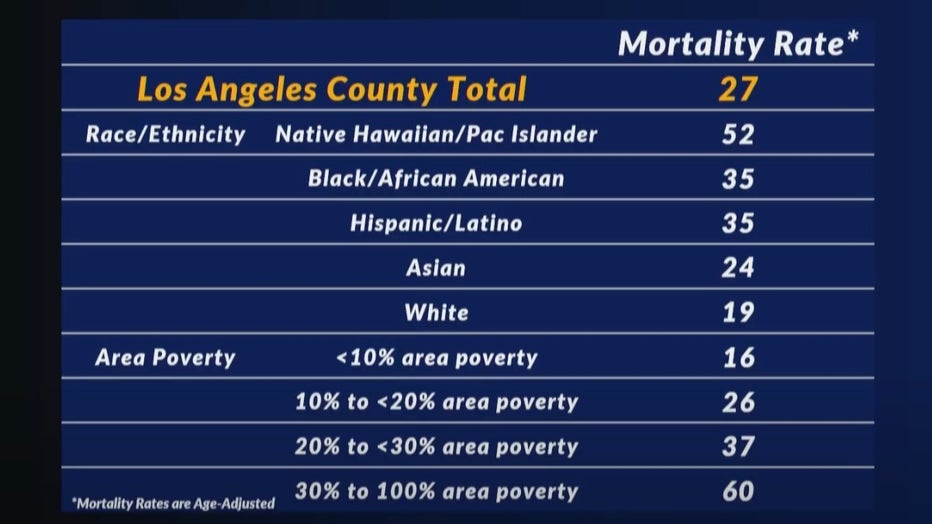 | | | Mortality Rate* |
|---|---|---|
| Los Angeles County Total | | 27 |
| Race/Ethnicity | Native Hawaiian/Pac Islander | 52 |
| | Black/African American | 35 |
| | Hispanic/Latino | 35 |
| | Asian | 24 |
| | White | 19 |
| Area Poverty | <10% area poverty | 16 |
| | 10% to <20% area poverty | 26 |
| | 20% to <30% area poverty | 37 |
| | 30% to 100% area poverty | 60 |

*Mortality Rates are Age-Adjusted